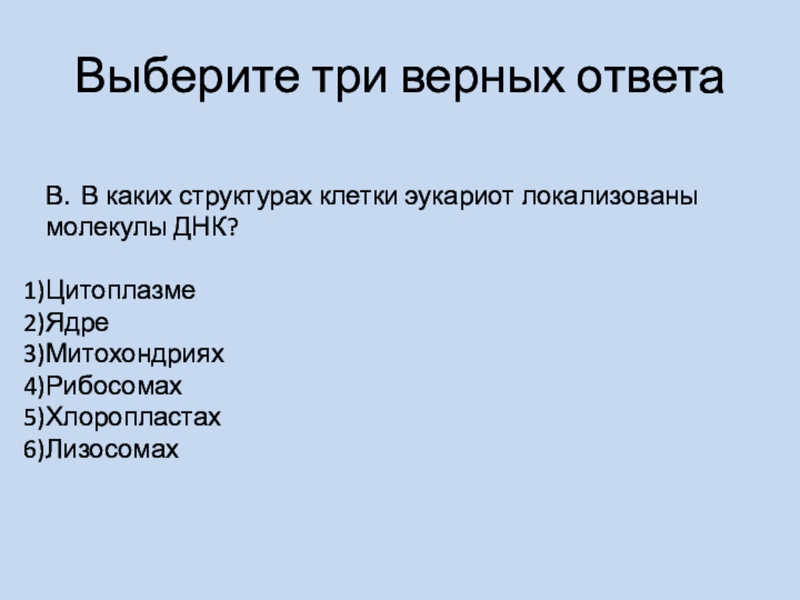 Выберите три верных ответа

В. В каких структурах клетки эукариот локализованы молекулы ДНК?

1)Цитоплазме
2)Ядре
3)Митохондриях
4)Рибосомах
5)Хлоропластах
6)Лизосомах